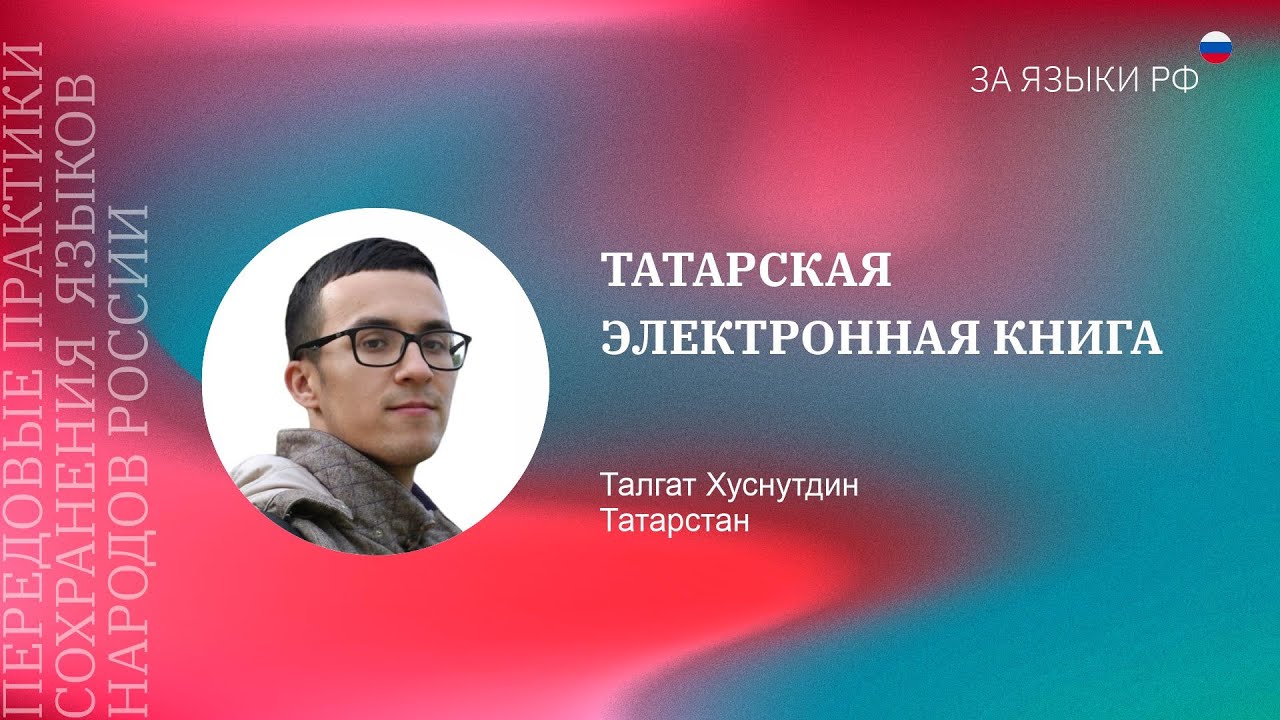 ПЕРЕДОВЫЕ ПРАКТИКИ
СОХРАНЕНИЯ ЯЗЫКОВ
НАРОДОВ РОССИИ

ЗА ЯЗЫКИ РФ

ТАТАРСКАЯ
ЭЛЕКТРОННАЯ КНИГА

Талгат Хуснутдин
Татарстан